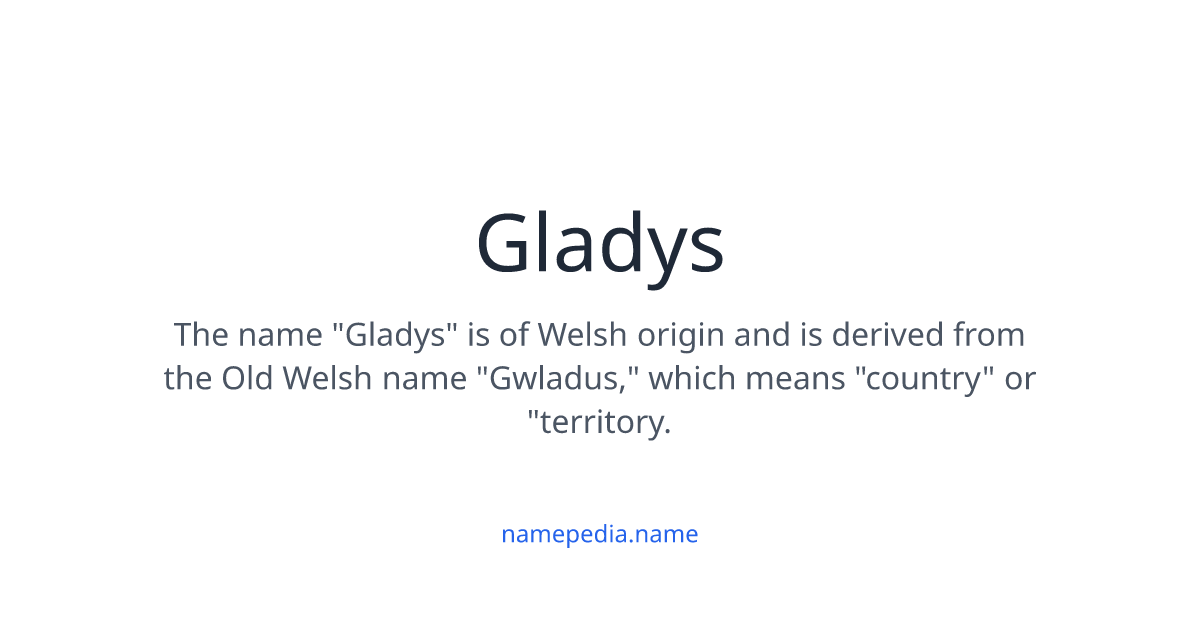 Gladys

The name "Gladys" is of Welsh origin and is derived from the Old Welsh name "Gwladus," which means "country" or "territory.

namepedia.name